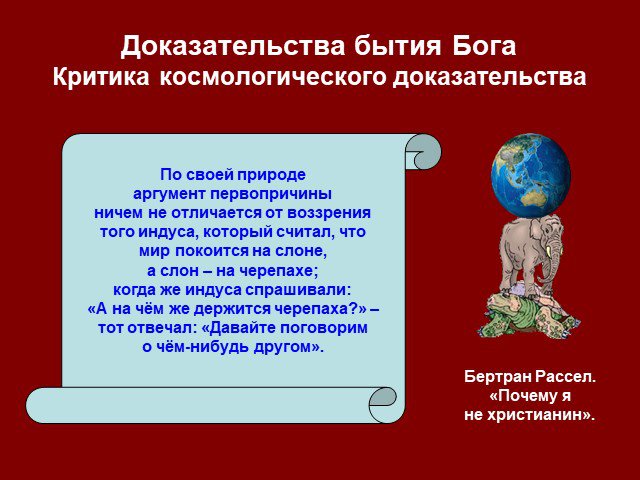 Доказательства бытия Бога
Критика космологического доказательства

По своей природе аргумент первопричины ничем не отличается от воззрения того индуса, который считал, что мир покоится на слоне, а слон – на черепахе; когда же индуса спрашивали: «А на чём же держится черепаха?» – тот отвечал: «Давайте поговорим о чём-нибудь другом».

Бертран Рассел. «Почему я не христианин».